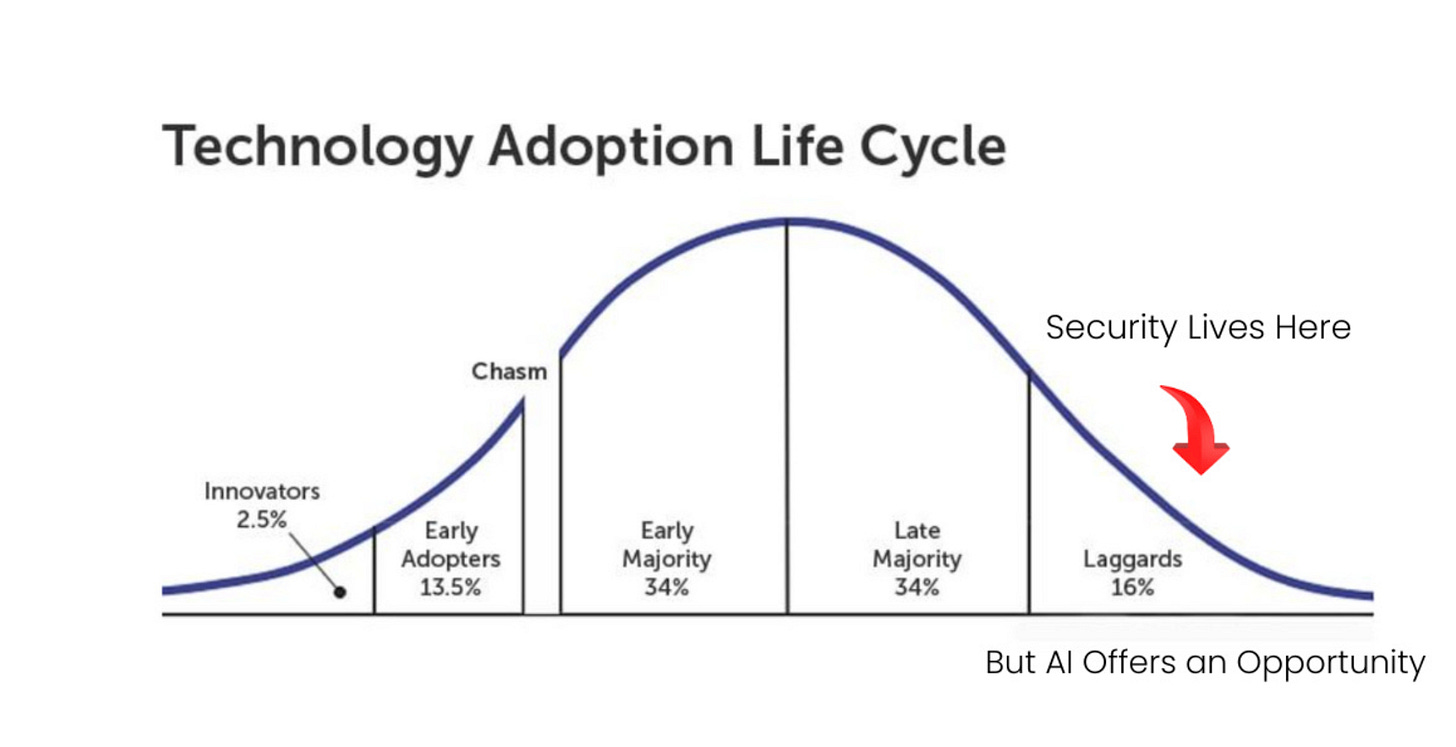 Technology Adoption Life Cycle

Security Lives Here

Chasm

Innovators
2.5%

Early
Adopters
13.5%

Early
Majority
34%

Late
Majority
34%

Laggards
16%

But AI Offers an Opportunity